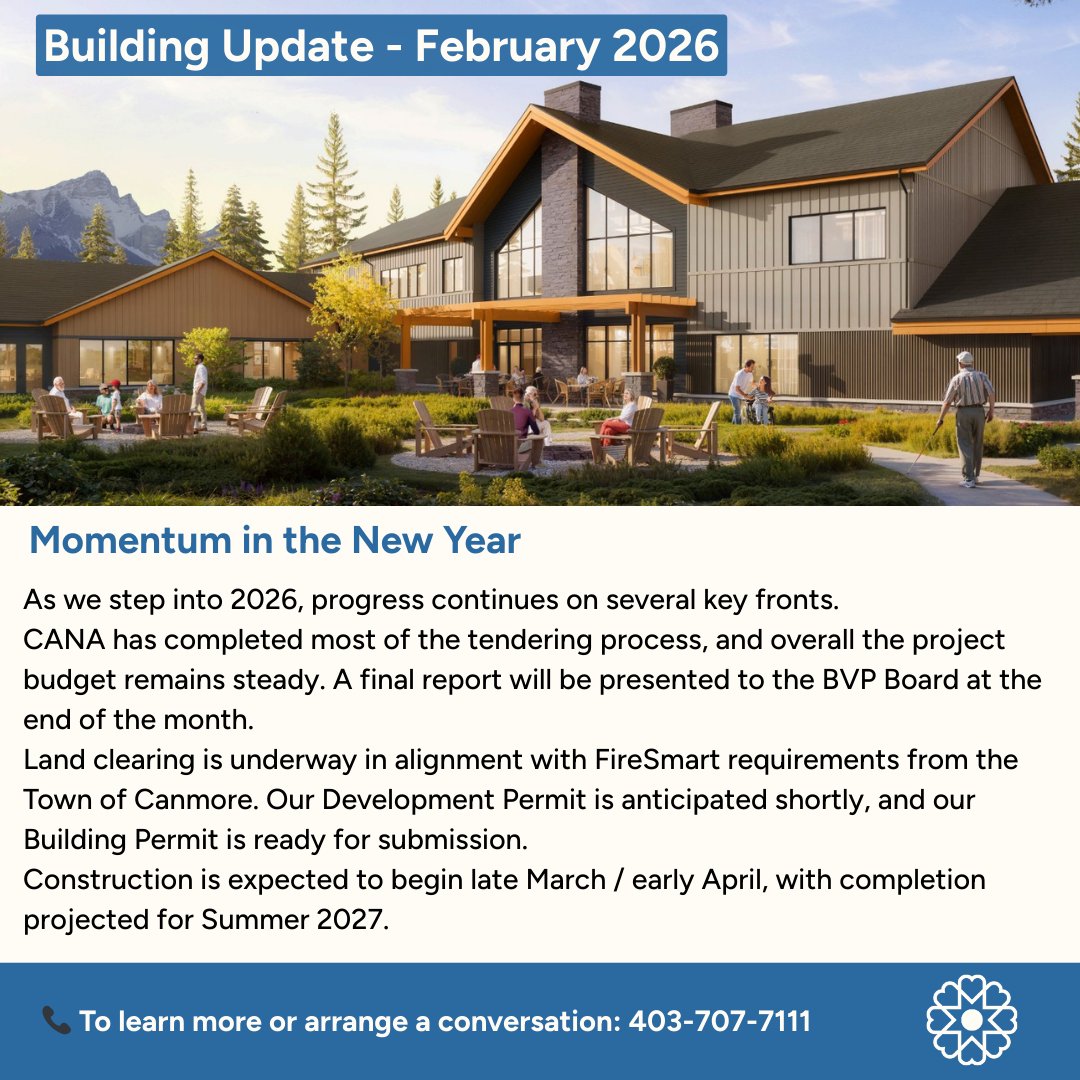 Building Update - February 2026

Momentum in the New Year

As we step into 2026, progress continues on several key fronts.
CANA has completed most of the tendering process, and overall the project budget remains steady. A final report will be presented to the BVP Board at the end of the month.
Land clearing is underway in alignment with FireSmart requirements from the Town of Canmore. Our Development Permit is anticipated shortly, and our Building Permit is ready for submission.
Construction is expected to begin late March / early April, with completion projected for Summer 2027.

📞 To learn more or arrange a conversation: 403-707-7111